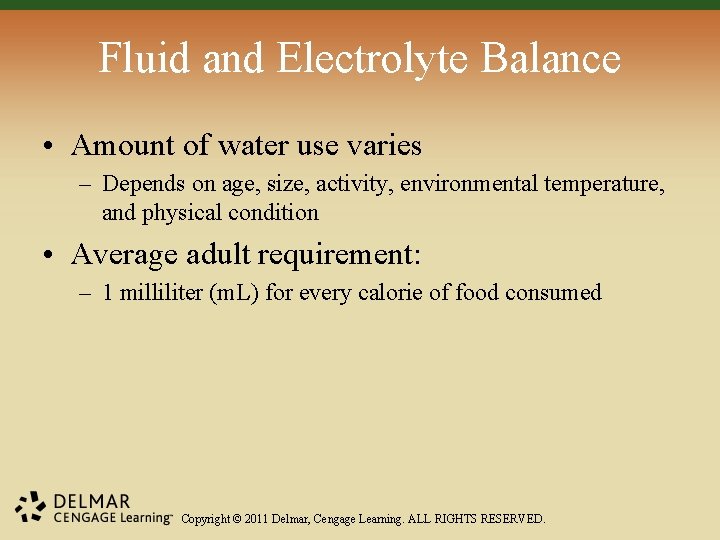 Fluid and Electrolyte Balance

• Amount of water use varies

– Depends on age, size, activity, environmental temperature, and physical condition

• Average adult requirement:

– 1 milliliter (mL) for every calorie of food consumed

DELMAR
CENGAGE Learning™ Copyright © 2011 Delmar, Cengage Learning. ALL RIGHTS RESERVED.